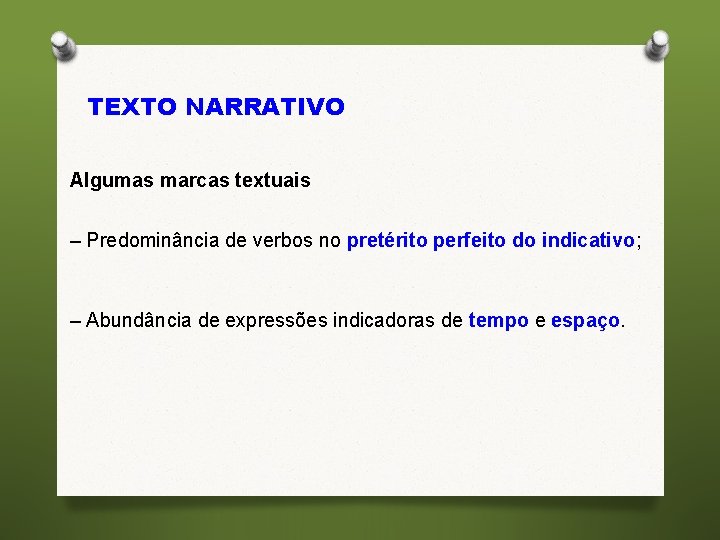 TEXTO NARRATIVO

Algumas marcas textuais

– Predominância de verbos no pretérito perfeito do indicativo;

– Abundância de expressões indicadoras de tempo e espaço.